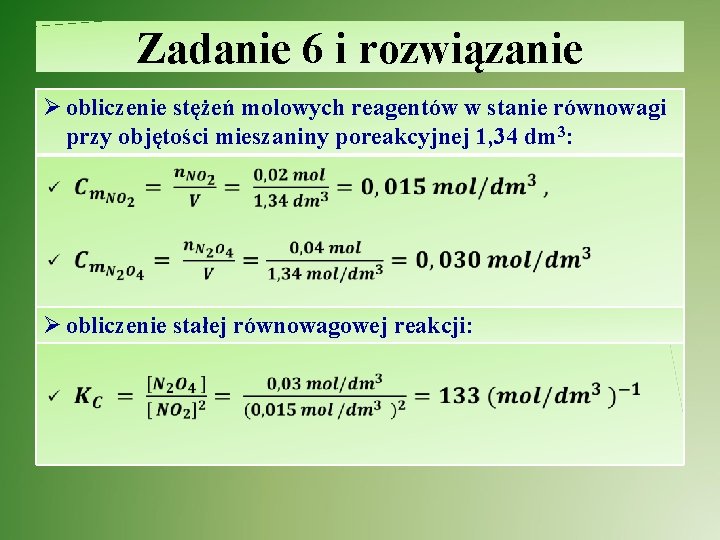 Zadanie 6 i rozwiązanie

➢ obliczenie stężeń molowych reagentów w stanie równowagi przy objętości mieszaniny poreakcyjnej 1,34 dm$^3$:

✓ $C_{m_{NO_2}} = \frac{n_{NO_2}}{V} = \frac{0,02\ mol}{1,34\ dm^3} = 0,015\ mol/dm^3$ ,

✓ $C_{m_{N_2O_4}} = \frac{n_{N_2O_4}}{V} = \frac{0,04\ mol}{1,34\ mol/dm^3} = 0,030\ mol/dm^3$

➢ obliczenie stałej równowagowej reakcji:

✓ $K_C = \frac{[N_2O_4]}{[NO_2]^2} = \frac{0,03\ mol/dm^3}{(0,015\ mol/dm^3)^2} = 133\ (mol/dm^3)^{-1}$